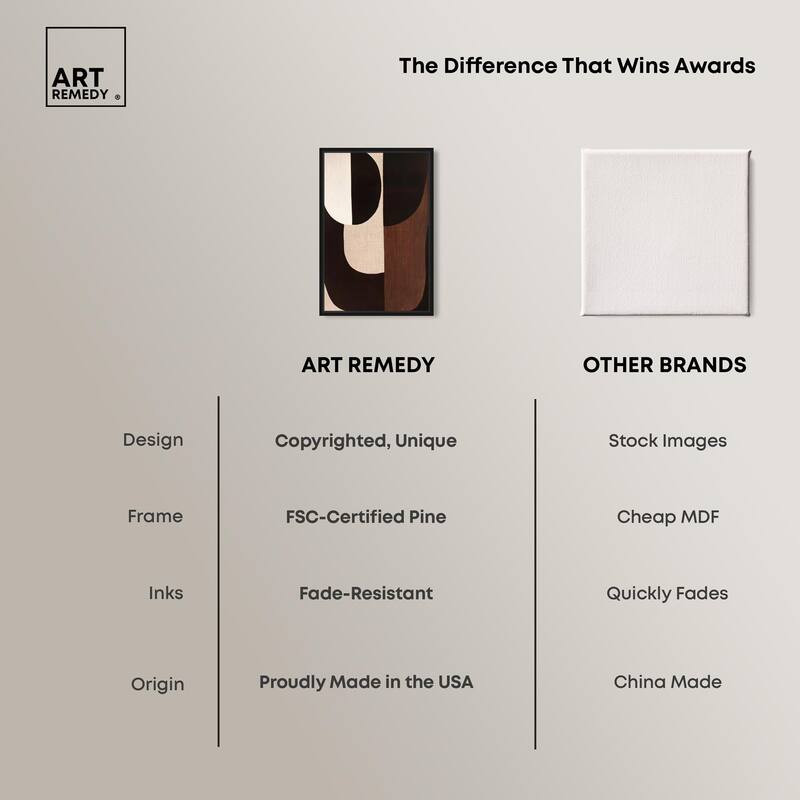 ART REMEDY ®

The Difference That Wins Awards

| | ART REMEDY | OTHER BRANDS |
|---|---|---|
| Design | Copyrighted, Unique | Stock Images |
| Frame | FSC-Certified Pine | Cheap MDF |
| Inks | Fade-Resistant | Quickly Fades |
| Origin | Proudly Made in the USA | China Made |